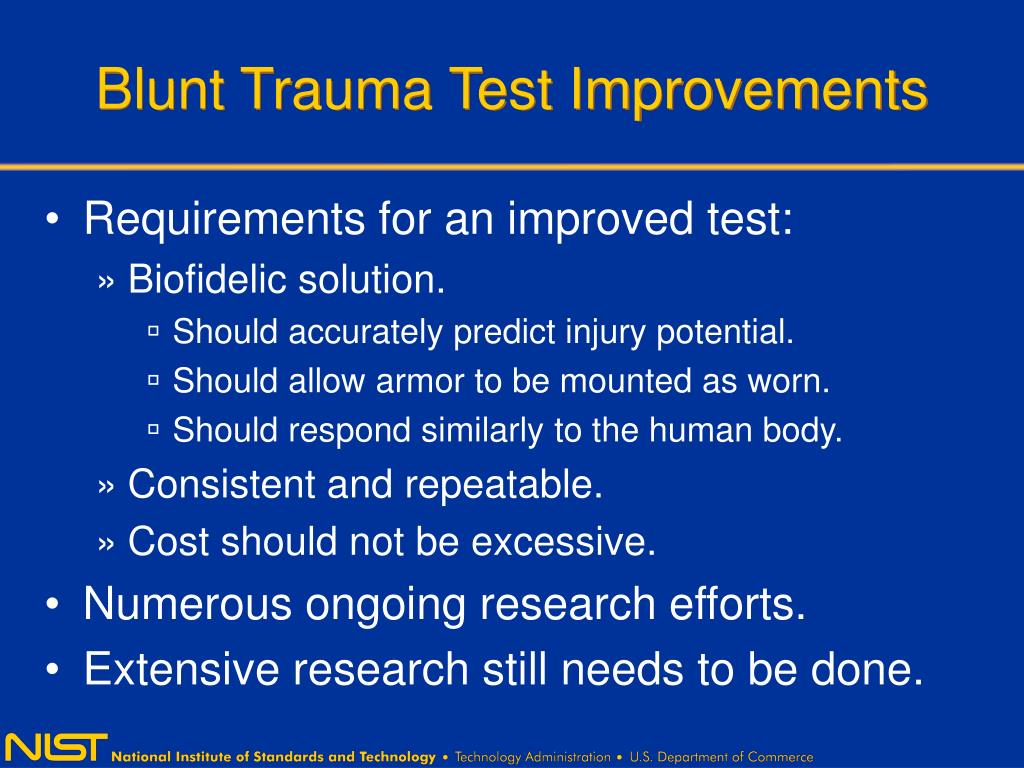 Blunt Trauma Test Improvements

• Requirements for an improved test:
» Biofidelic solution.
▫ Should accurately predict injury potential.
▫ Should allow armor to be mounted as worn.
▫ Should respond similarly to the human body.
» Consistent and repeatable.
» Cost should not be excessive.
• Numerous ongoing research efforts.
• Extensive research still needs to be done.

NIST National Institute of Standards and Technology • Technology Administration • U.S. Department of Commerce